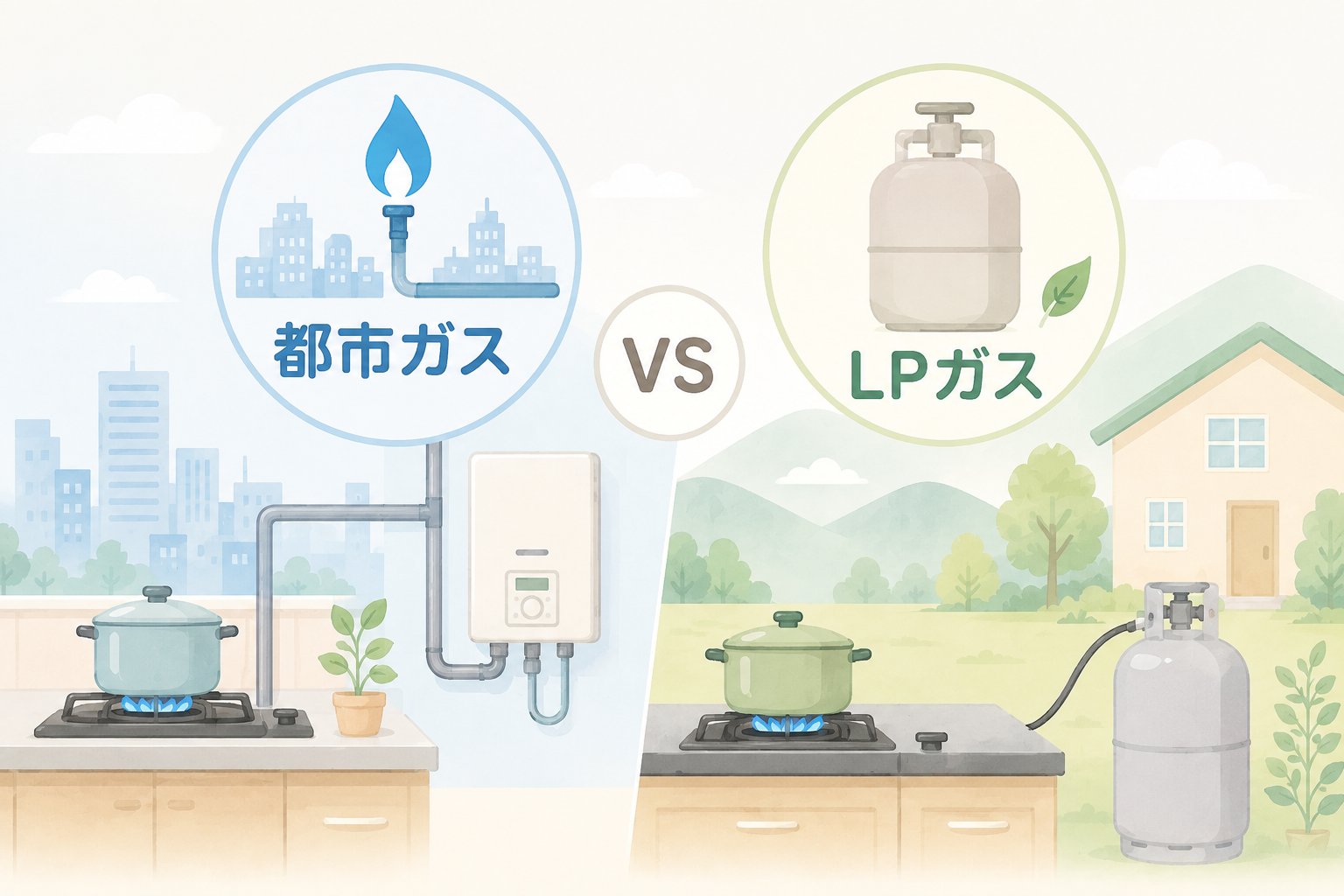 都市ガス

VS

LPガス